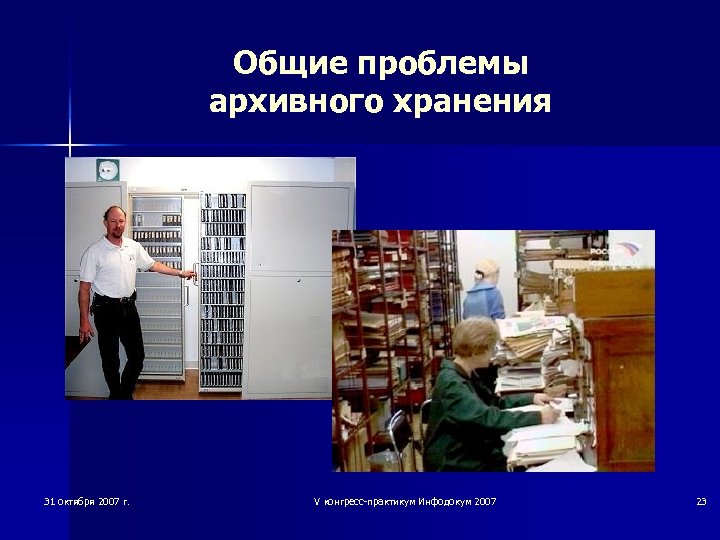 Общие проблемы архивного хранения

РОССИЯ

31 октября 2007 г.

V конгресс-практикум Инфодокум 2007

23